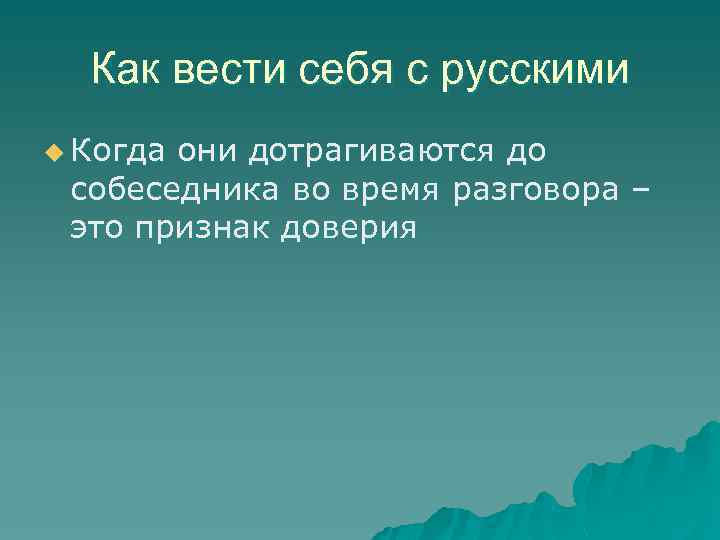 Как вести себя с русскими

Когда они дотрагиваются до собеседника во время разговора – это признак доверия